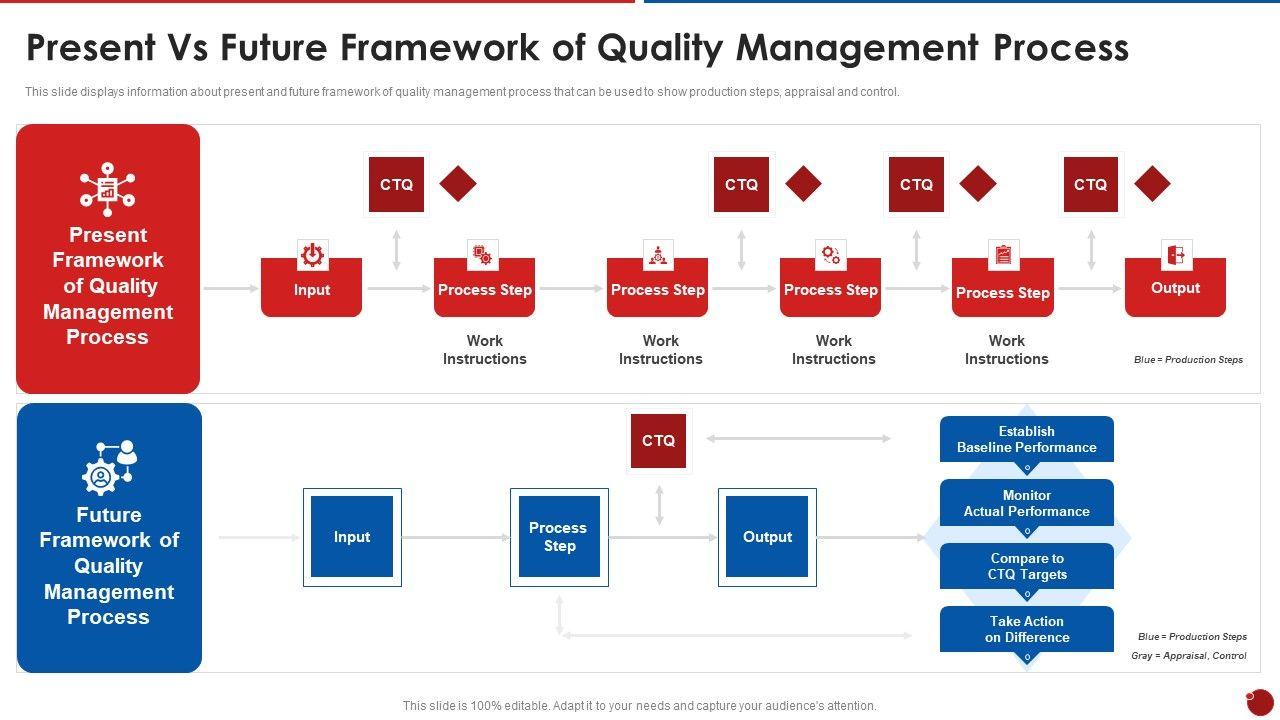 Present Vs Future Framework of Quality Management Process

This slide displays information about present and future framework of quality management process that can be used to show production steps, appraisal and control.

Present Framework of Quality Management Process

CTQ

CTQ

CTQ

CTQ

Input

Process Step

Process Step

Process Step

Process Step

Output

Work Instructions

Work Instructions

Work Instructions

Work Instructions

Blue = Production Steps

Future Framework of Quality Management Process

CTQ

Input

Process Step

Output

Establish Baseline Performance

Monitor Actual Performance

Compare to CTQ Targets

Take Action on Difference

Blue = Production Steps

Gray = Appraisal, Control

This slide is 100% editable. Adapt it to your needs and capture your audience's attention.